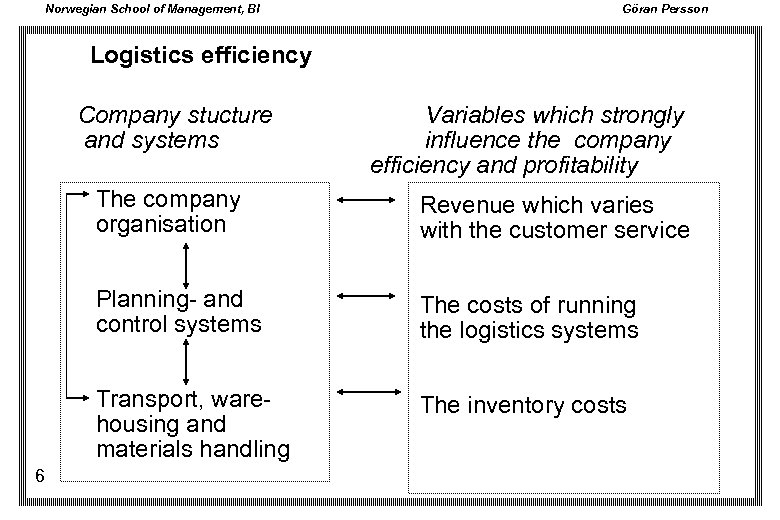 Norwegian School of Management, BI

Göran Persson

Logistics efficiency

Company stucture and systems

Variables which strongly influence the company efficiency and profitability

The company organisation

Planning- and control systems

Transport, warehousing and materials handling

Revenue which varies with the customer service

The costs of running the logistics systems

The inventory costs

6